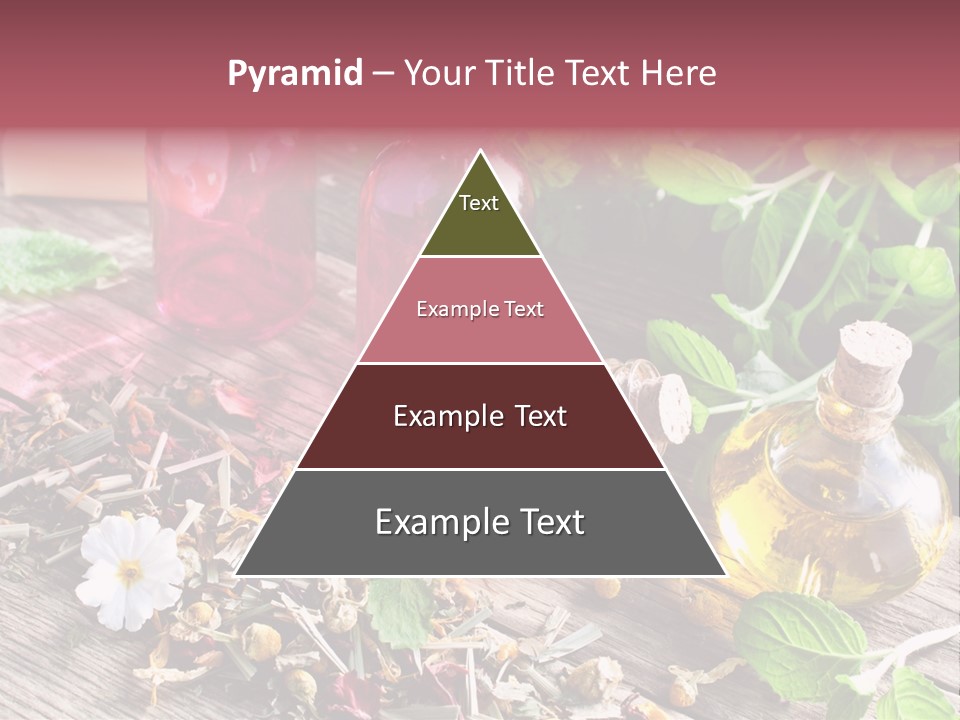 Pyramid – Your Title Text Here

Text

Example Text

Example Text

Example Text